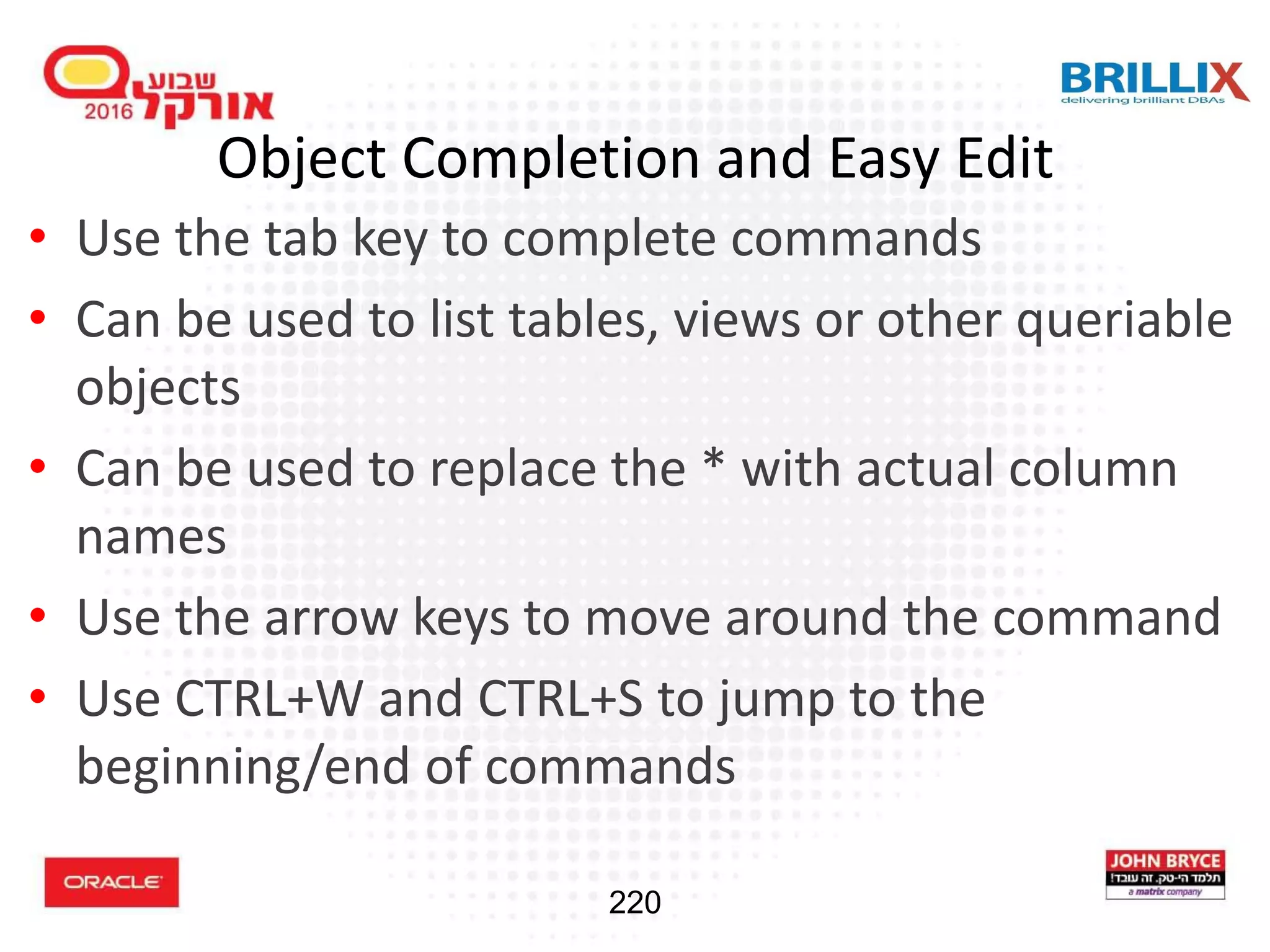 שבוע אורקל 2016

BRILLIX
delivering brilliant DBAs

Object Completion and Easy Edit

• Use the tab key to complete commands
• Can be used to list tables, views or other queriable objects
• Can be used to replace the * with actual column names
• Use the arrow keys to move around the command
• Use CTRL+W and CTRL+S to jump to the beginning/end of commands

ORACLE

220

JOHN BRYCE
תלמד הי-טק. זה עובד!
a matrix company